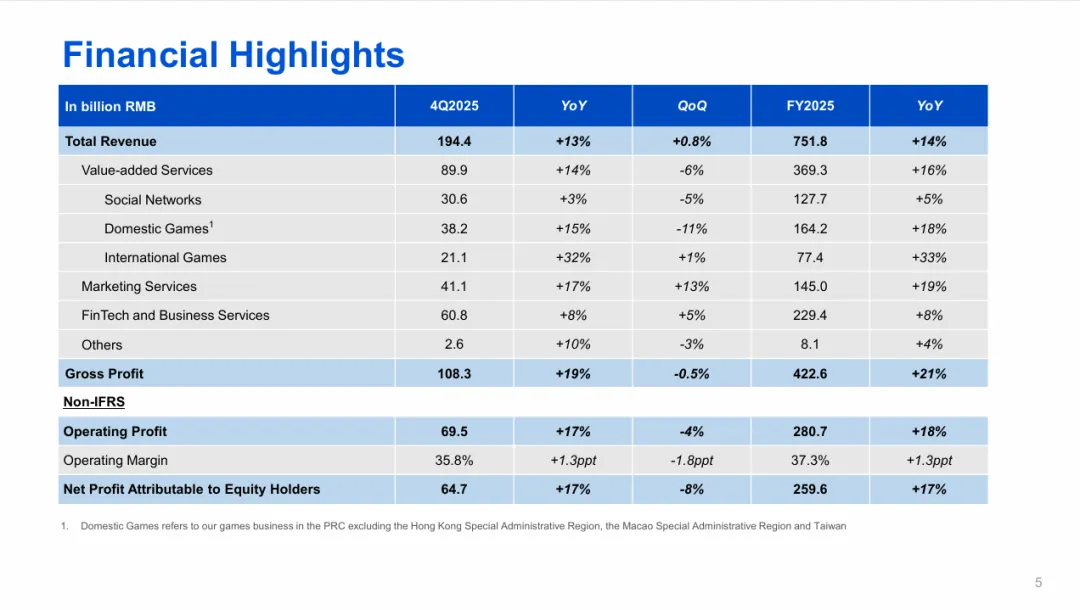 Financial Highlights

| In billion RMB | 4Q2025 | YoY | QoQ | FY2025 | YoY |
|---|---|---|---|---|---|
| Total Revenue | 194.4 | +13% | +0.8% | 751.8 | +14% |
| Value-added Services | 89.9 | +14% | -6% | 369.3 | +16% |
| Social Networks | 30.6 | +3% | -5% | 127.7 | +5% |
| Domestic Games$^1$ | 38.2 | +15% | -11% | 164.2 | +18% |
| International Games | 21.1 | +32% | +1% | 77.4 | +33% |
| Marketing Services | 41.1 | +17% | +13% | 145.0 | +19% |
| FinTech and Business Services | 60.8 | +8% | +5% | 229.4 | +8% |
| Others | 2.6 | +10% | -3% | 8.1 | +4% |
| Gross Profit | 108.3 | +19% | -0.5% | 422.6 | +21% |
| Non-IFRS | | | | | |
| Operating Profit | 69.5 | +17% | -4% | 280.7 | +18% |
| Operating Margin | 35.8% | +1.3ppt | -1.8ppt | 37.3% | +1.3ppt |
| Net Profit Attributable to Equity Holders | 64.7 | +17% | -8% | 259.6 | +17% |

1. Domestic Games refers to our games business in the PRC excluding the Hong Kong Special Administrative Region, the Macao Special Administrative Region and Taiwan

5